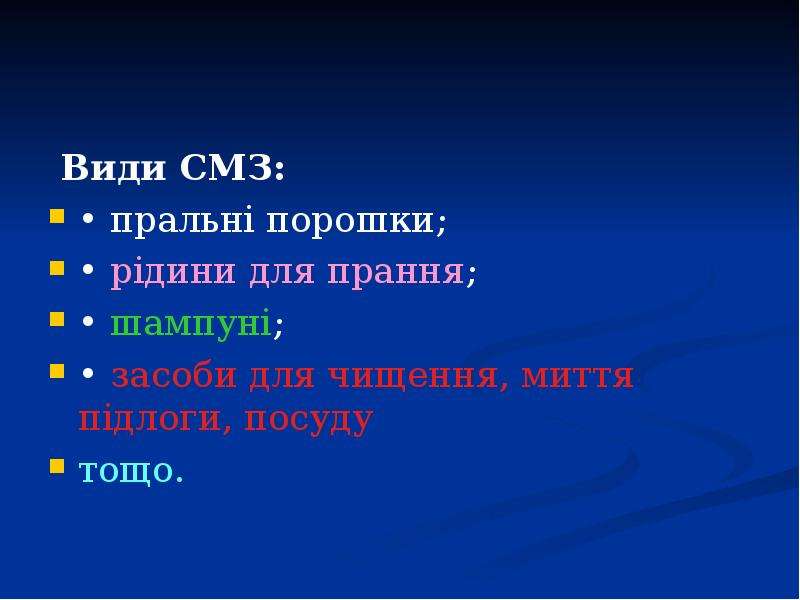 Види СМЗ:

• • пральні порошки;
• • рідини для прання;
• • шампуні;
• • засоби для чищення, миття підлоги, посуду
• тощо.